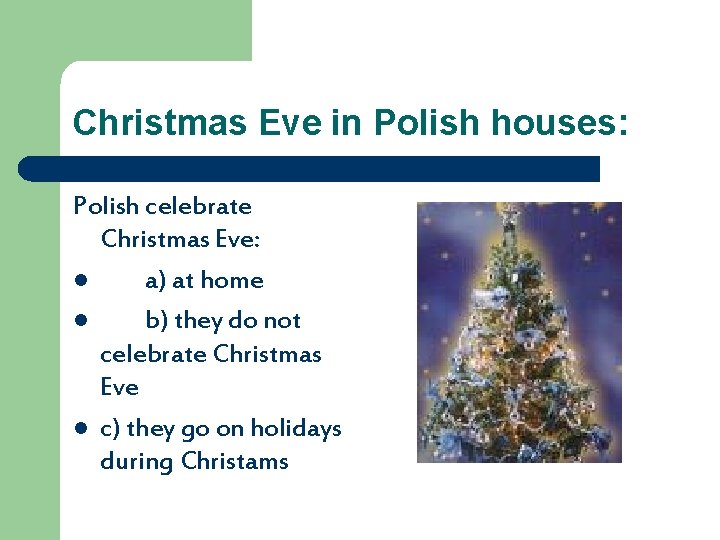 Christmas Eve in Polish houses:

Polish celebrate Christmas Eve:

- a) at home
- b) they do not celebrate Christmas Eve
- c) they go on holidays during Christams